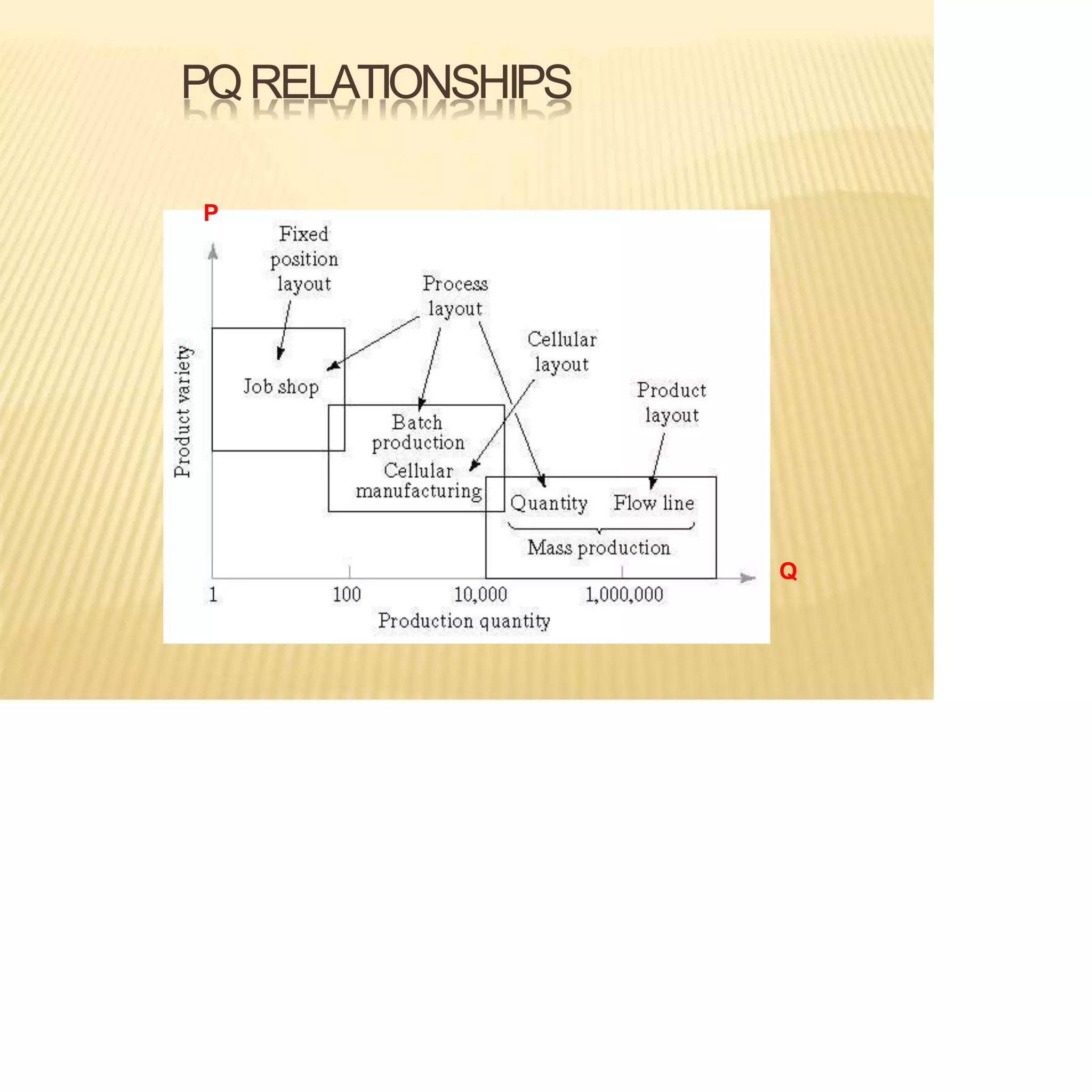 PQ RELATIONSHIPS

P

Fixed position layout

Process layout

Cellular layout

Product layout

Product variety

Job shop

Batch production

Cellular manufacturing

Quantity

Flow line

Mass production

Q

1

100

10,000

1,000,000

Production quantity